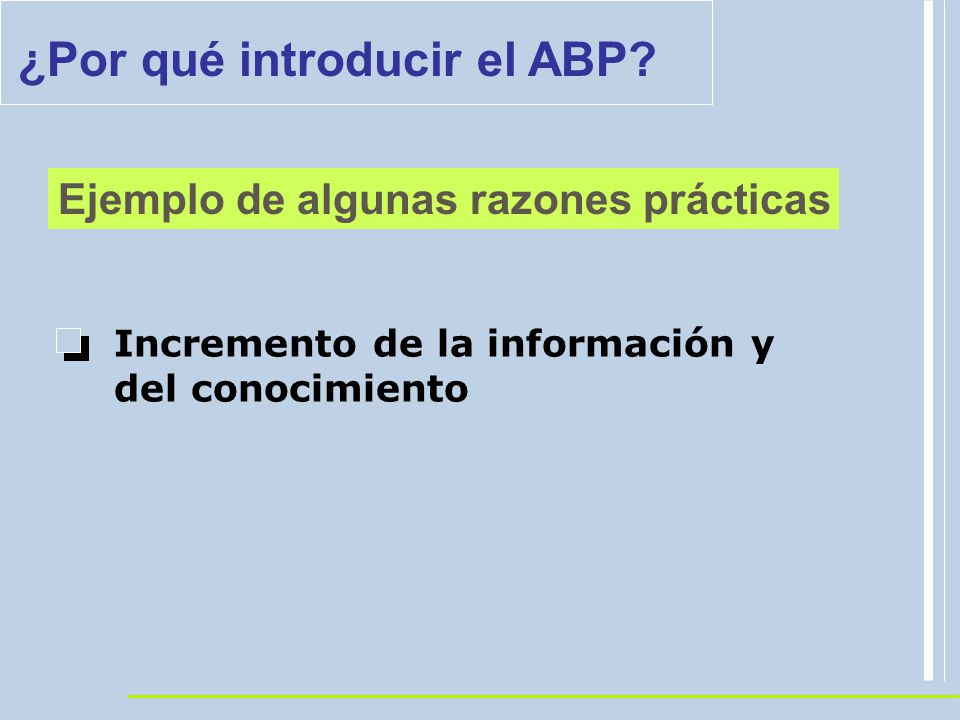 ¿Por qué introducir el ABP?

Ejemplo de algunas razones prácticas

Incremento de la información y del conocimiento